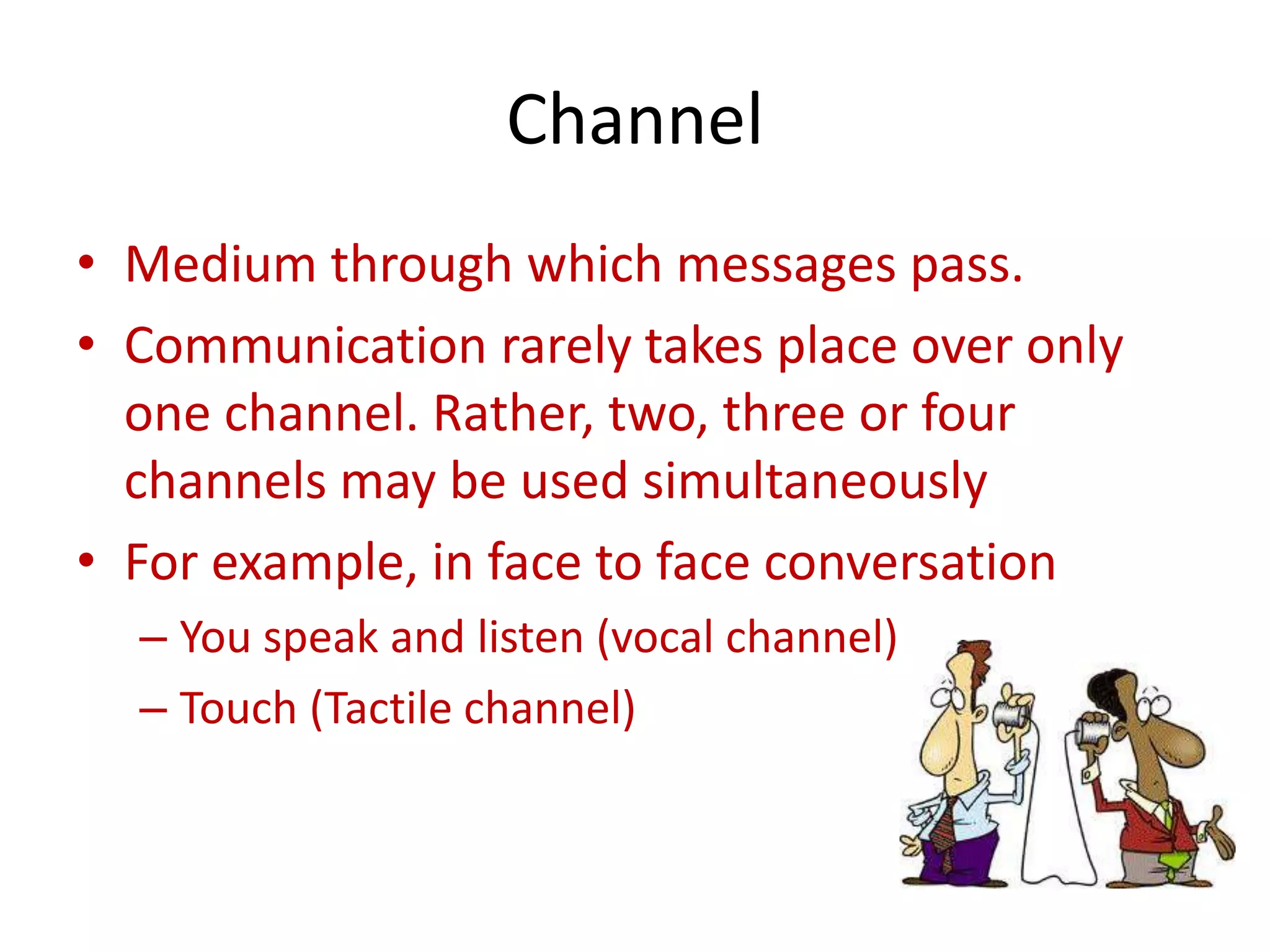 Channel

• Medium through which messages pass.
• Communication rarely takes place over only one channel. Rather, two, three or four channels may be used simultaneously
• For example, in face to face conversation
– You speak and listen (vocal channel)
– Touch (Tactile channel)